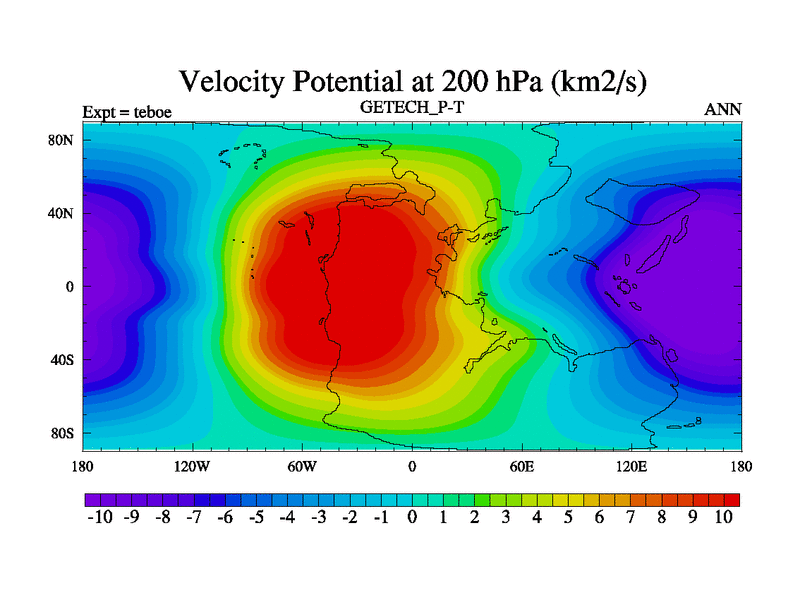 Velocity Potential at 200 hPa (km2/s)

Expt = teboe
GETECH_P-T
ANN

80N
40N
0
40S
80S

180
120W
60W
0
60E
120E
180

-10 -9 -8 -7 -6 -5 -4 -3 -2 -1 0 1 2 3 4 5 6 7 8 9 10